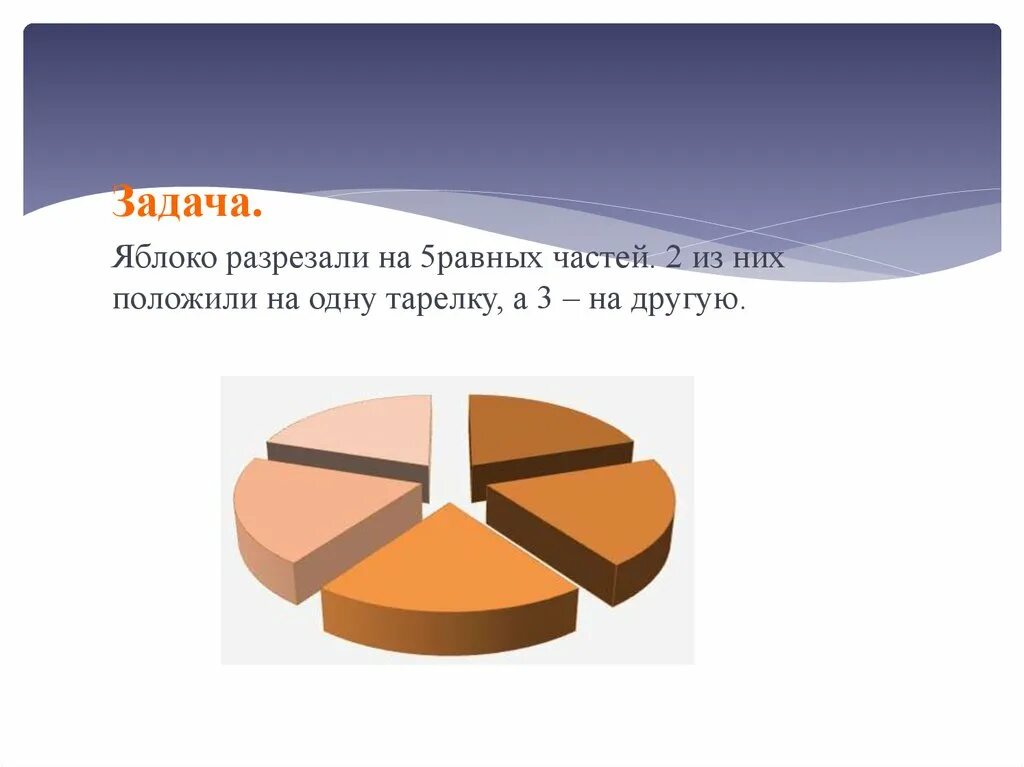 Задача.

Яблоко разрезали на 5равных частей. 2 из них положили на одну тарелку, а 3 – на другую.